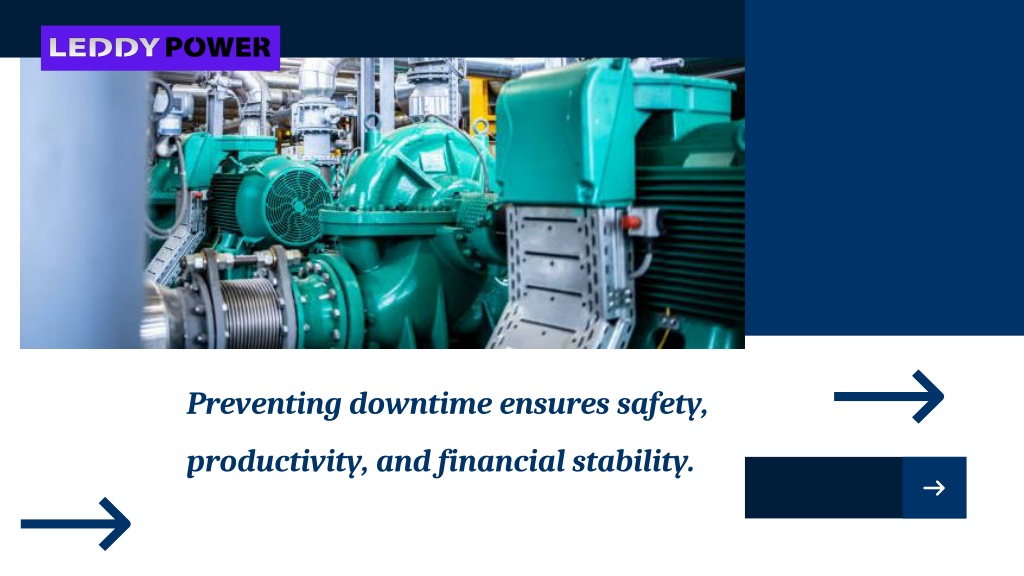 LEDDY POWER

Preventing downtime ensures safety, productivity, and financial stability.